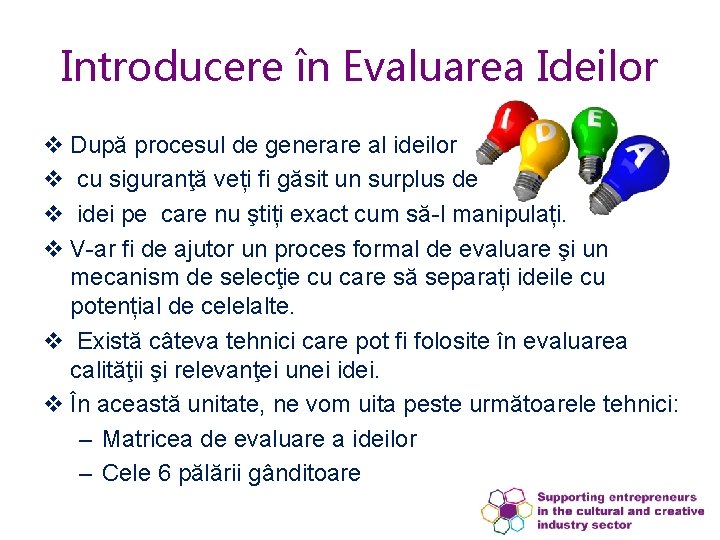 Introducere în Evaluarea Ideilor

I D E A

❖ După procesul de generare al ideilor
❖ cu siguranţă veți fi găsit un surplus de
❖ idei pe care nu ştiți exact cum să-l manipulați.
❖ V-ar fi de ajutor un proces formal de evaluare şi un mecanism de selecţie cu care să separați ideile cu potențial de celelalte.
❖ Există câteva tehnici care pot fi folosite în evaluarea calităţii şi relevanţei unei idei.
❖ În această unitate, ne vom uita peste următoarele tehnici:
– Matricea de evaluare a ideilor
– Cele 6 pălării gânditoare

Supporting entrepreneurs in the cultural and creative industry sector